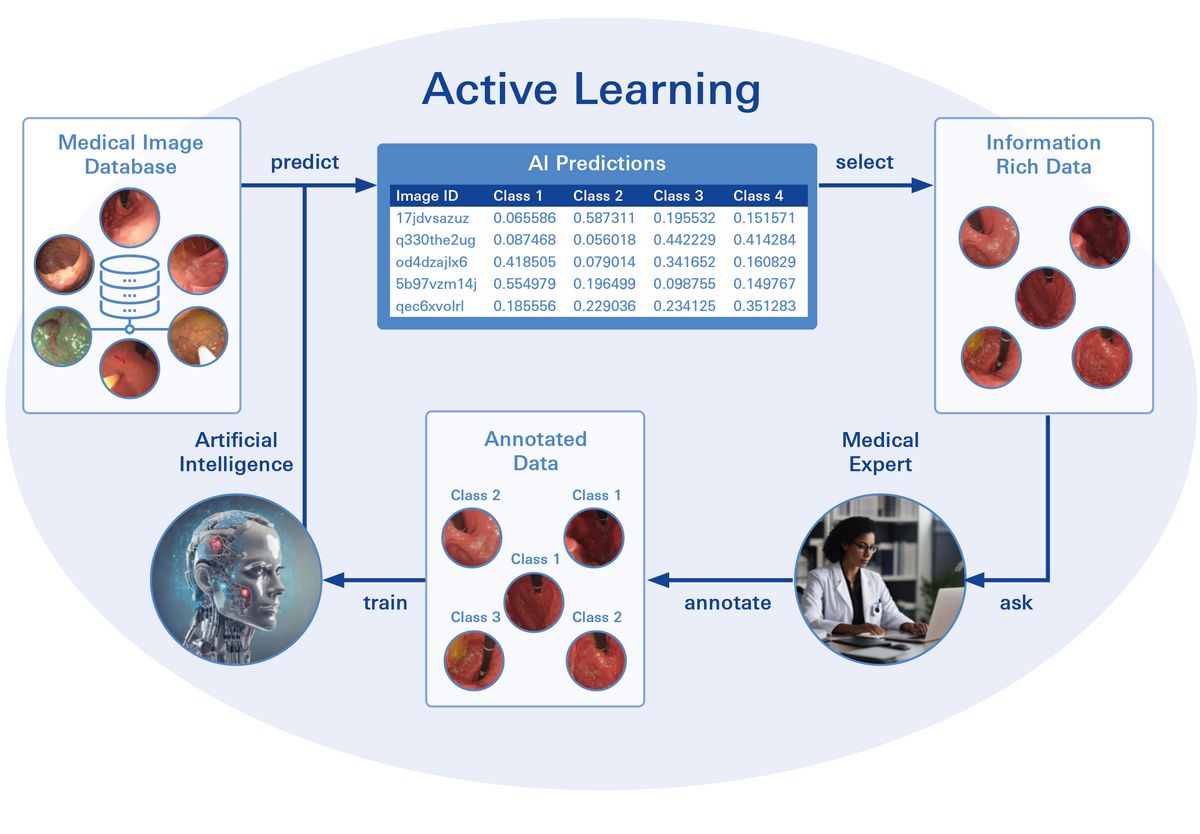 Active Learning

Medical Image Database

predict

AI Predictions

| Image ID | Class 1 | Class 2 | Class 3 | Class 4 |
|---|---|---|---|---|
| 17jdvsazuz | 0.065586 | 0.587311 | 0.195532 | 0.151571 |
| q330the2ug | 0.087468 | 0.056018 | 0.442229 | 0.414284 |
| od4dzajlx6 | 0.418505 | 0.079014 | 0.341652 | 0.160829 |
| 5b97vzm14j | 0.554979 | 0.196499 | 0.098755 | 0.149767 |
| qec6xvolrl | 0.185556 | 0.229036 | 0.234125 | 0.351283 |

select

Information Rich Data

Artificial Intelligence

Annotated Data

Class 2
Class 1
Class 1
Class 3
Class 2

Medical Expert

train

annotate

ask